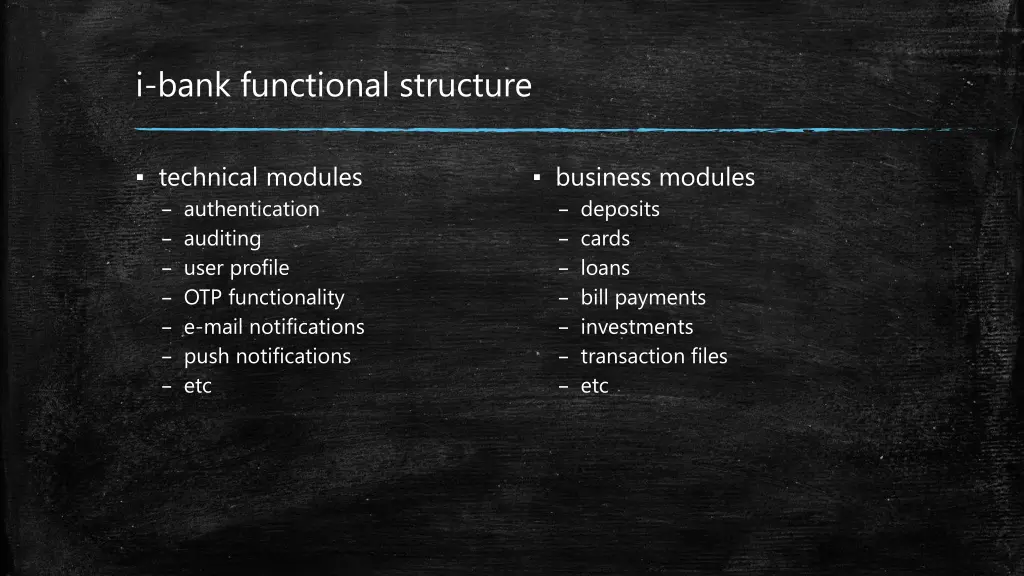 i-bank functional structure

▪ technical modules
– authentication
– auditing
– user profile
– OTP functionality
– e-mail notifications
– push notifications
– etc

▪ business modules
– deposits
– cards
– loans
– bill payments
– investments
– transaction files
– etc